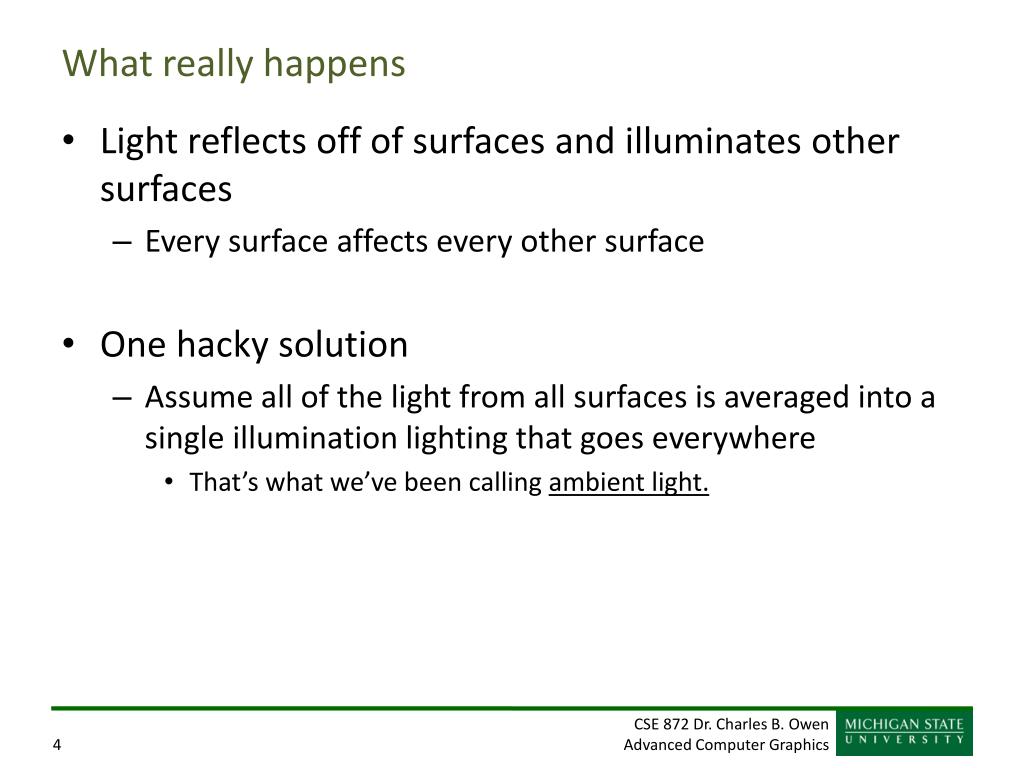 What really happens

• Light reflects off of surfaces and illuminates other surfaces
 – Every surface affects every other surface

• One hacky solution
 – Assume all of the light from all surfaces is averaged into a single illumination lighting that goes everywhere
  • That's what we've been calling ambient light.

4

CSE 872 Dr. Charles B. Owen
Advanced Computer Graphics

MICHIGAN STATE
UNIVERSITY